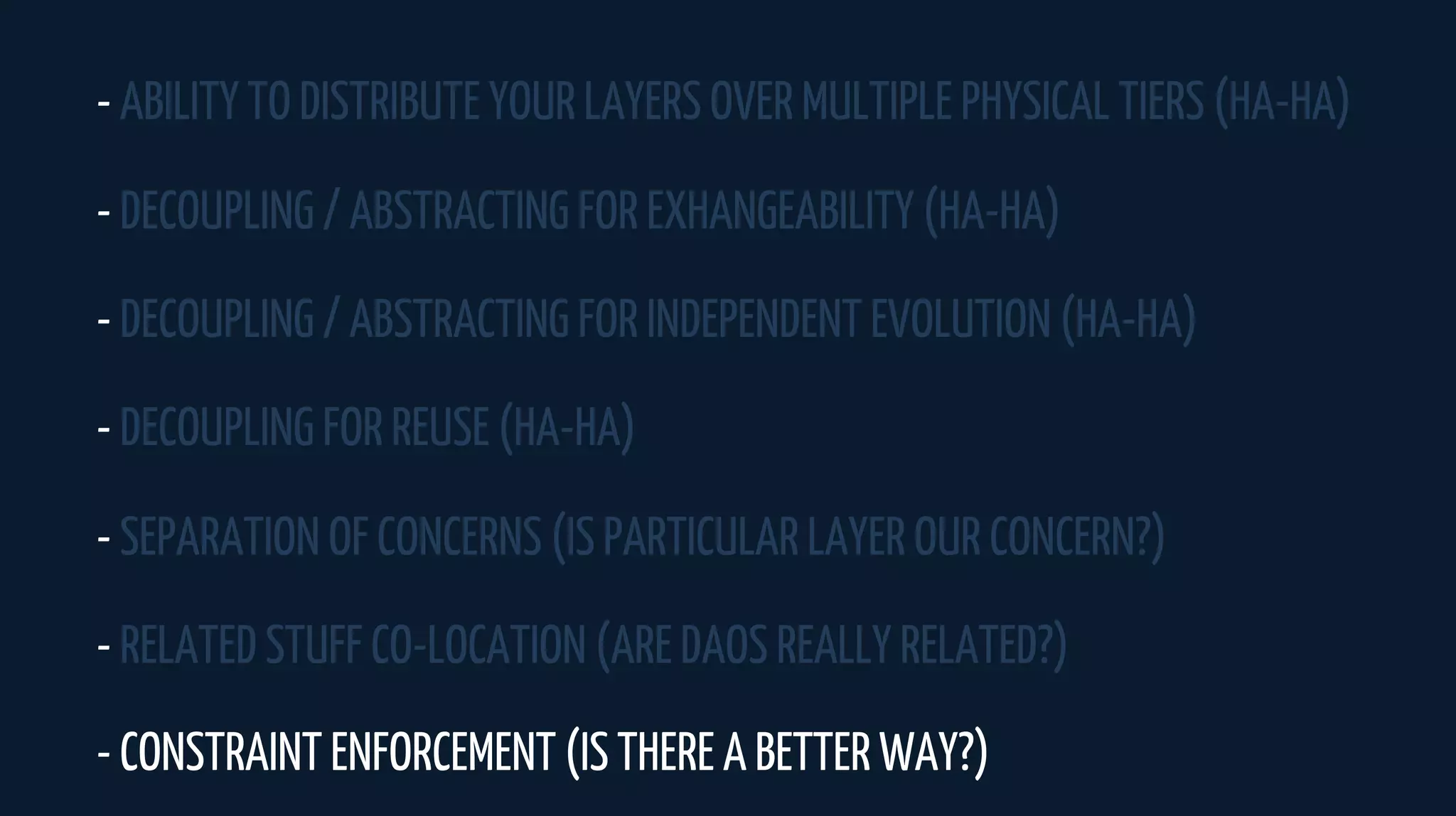 - ABILITY TO DISTRIBUTE YOUR LAYERS OVER MULTIPLE PHYSICAL TIERS (HA-HA)

- DECOUPLING / ABSTRACTING FOR EXHANGEABILITY (HA-HA)

- DECOUPLING / ABSTRACTING FOR INDEPENDENT EVOLUTION (HA-HA)

- DECOUPLING FOR REUSE (HA-HA)

- SEPARATION OF CONCERNS (IS PARTICULAR LAYER OUR CONCERN?)

- RELATED STUFF CO-LOCATION (ARE DAOS REALLY RELATED?)

- CONSTRAINT ENFORCEMENT (IS THERE A BETTER WAY?)